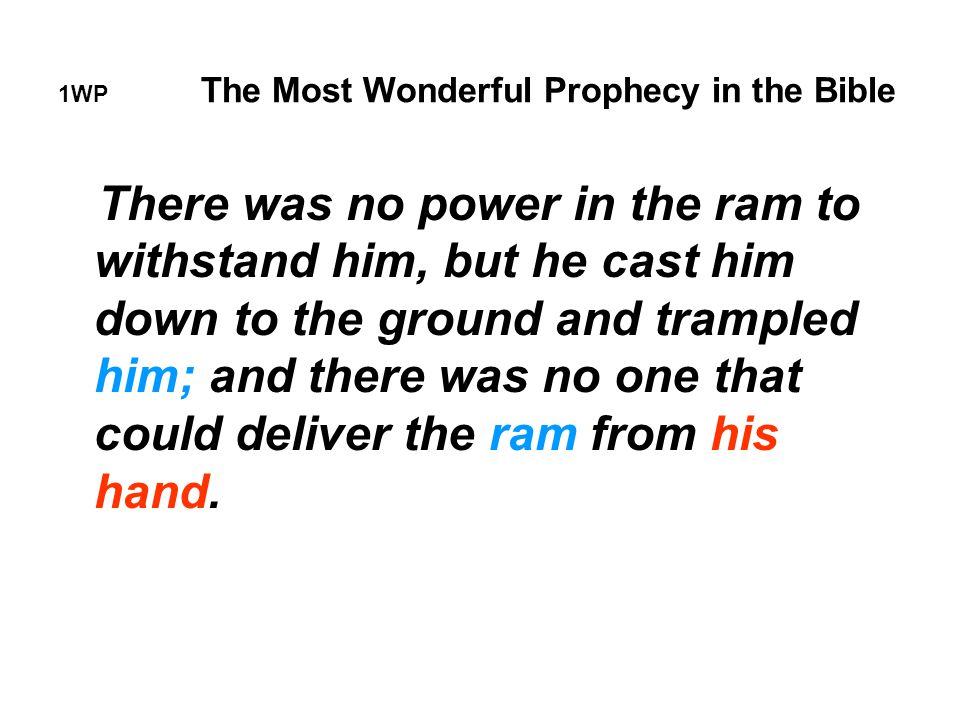 1WP The Most Wonderful Prophecy in the Bible

There was no power in the ram to withstand him, but he cast him down to the ground and trampled him; and there was no one that could deliver the ram from his hand.